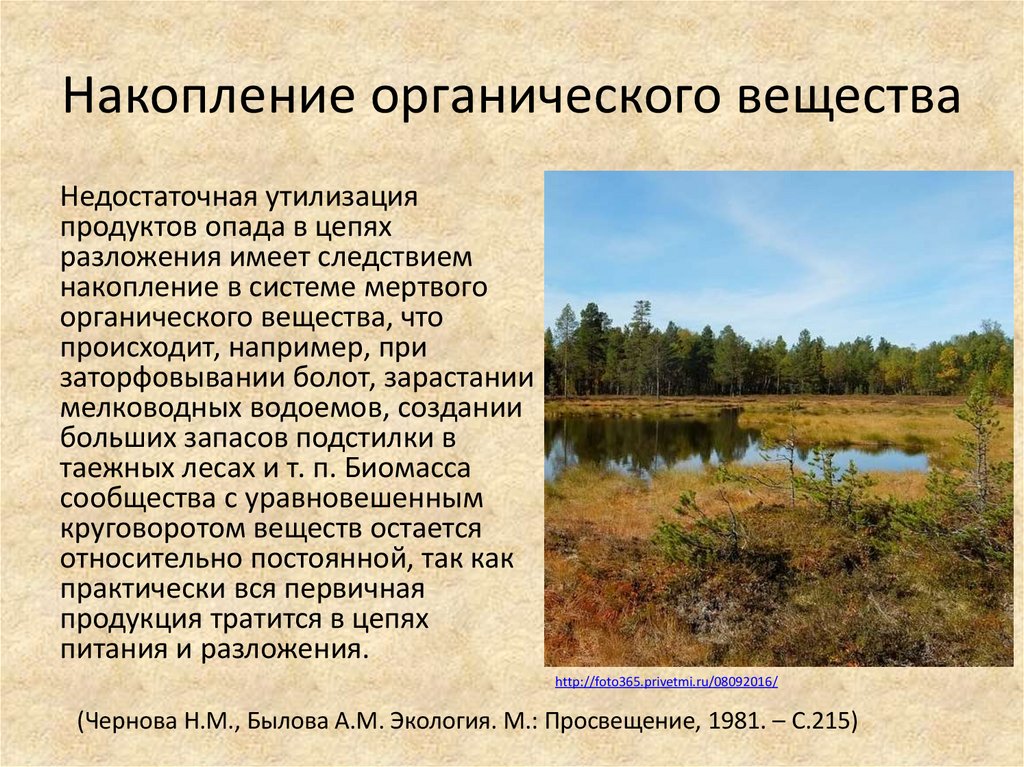 Накопление органического вещества

Недостаточная утилизация продуктов опада в цепях разложения имеет следствием накопление в системе мертвого органического вещества, что происходит, например, при заторфовывании болот, зарастании мелководных водоемов, создании больших запасов подстилки в таежных лесах и т. п. Биомасса сообщества с уравновешенным круговоротом веществ остается относительно постоянной, так как практически вся первичная продукция тратится в цепях питания и разложения.

http://foto365.privetmi.ru/08092016/

(Чернова Н.М., Былова А.М. Экология. М.: Просвещение, 1981. – С.215)